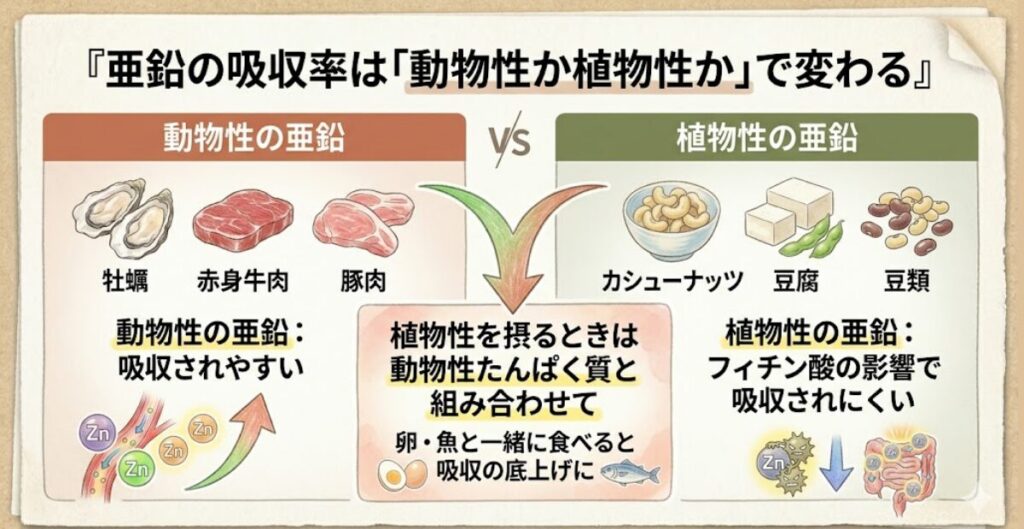 『亜鉛の吸収率は「動物性か植物性か」で変わる』

動物性の亜鉛

VS

植物性の亜鉛

牡蠣　赤身牛肉　豚肉

カシューナッツ　豆腐　豆類

動物性の亜鉛：
吸収されやすい

Zn　Zn　Zn　Zn

植物性を摂るときは
動物性たんぱく質と
組み合わせて

卵・魚と一緒に食べると
吸収の底上げに

植物性の亜鉛：
フィチン酸の影響で
吸収されにくい

Zn